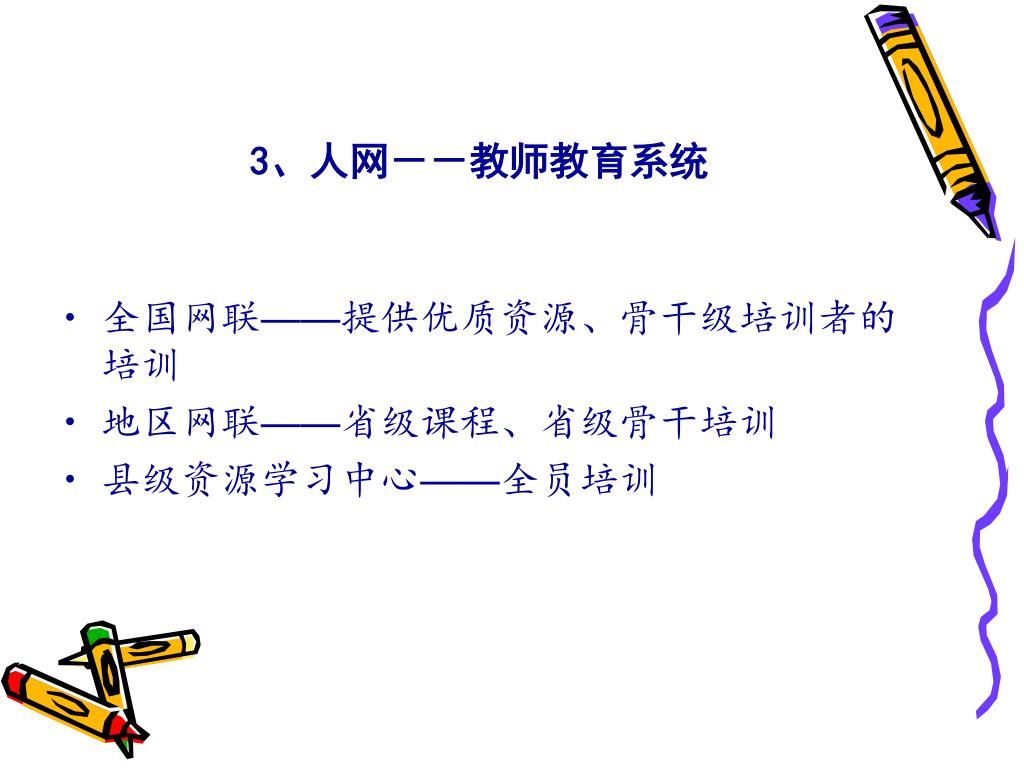 3、人网－－教师教育系统

• 全国网联——提供优质资源、骨干级培训者的培训
• 地区网联——省级课程、省级骨干培训
• 县级资源学习中心——全员培训